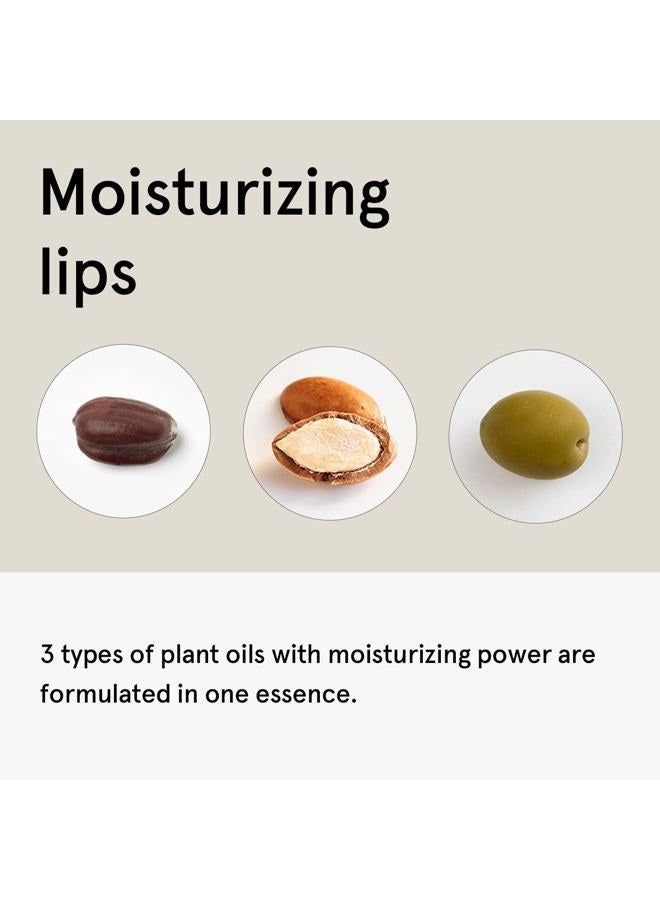 Moisturizing lips

3 types of plant oils with moisturizing power are formulated in one essence.